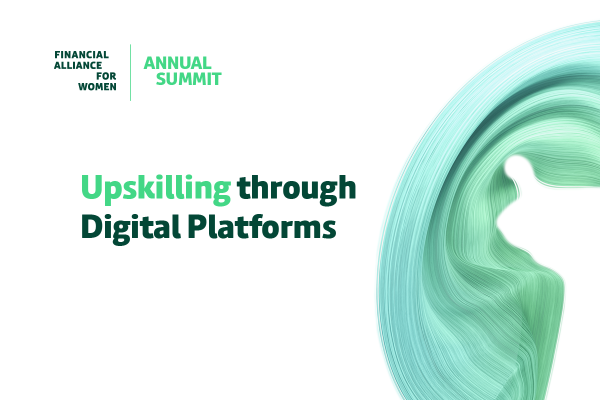 FINANCIAL ALLIANCE FOR WOMEN

ANNUAL SUMMIT

Upskilling through Digital Platforms